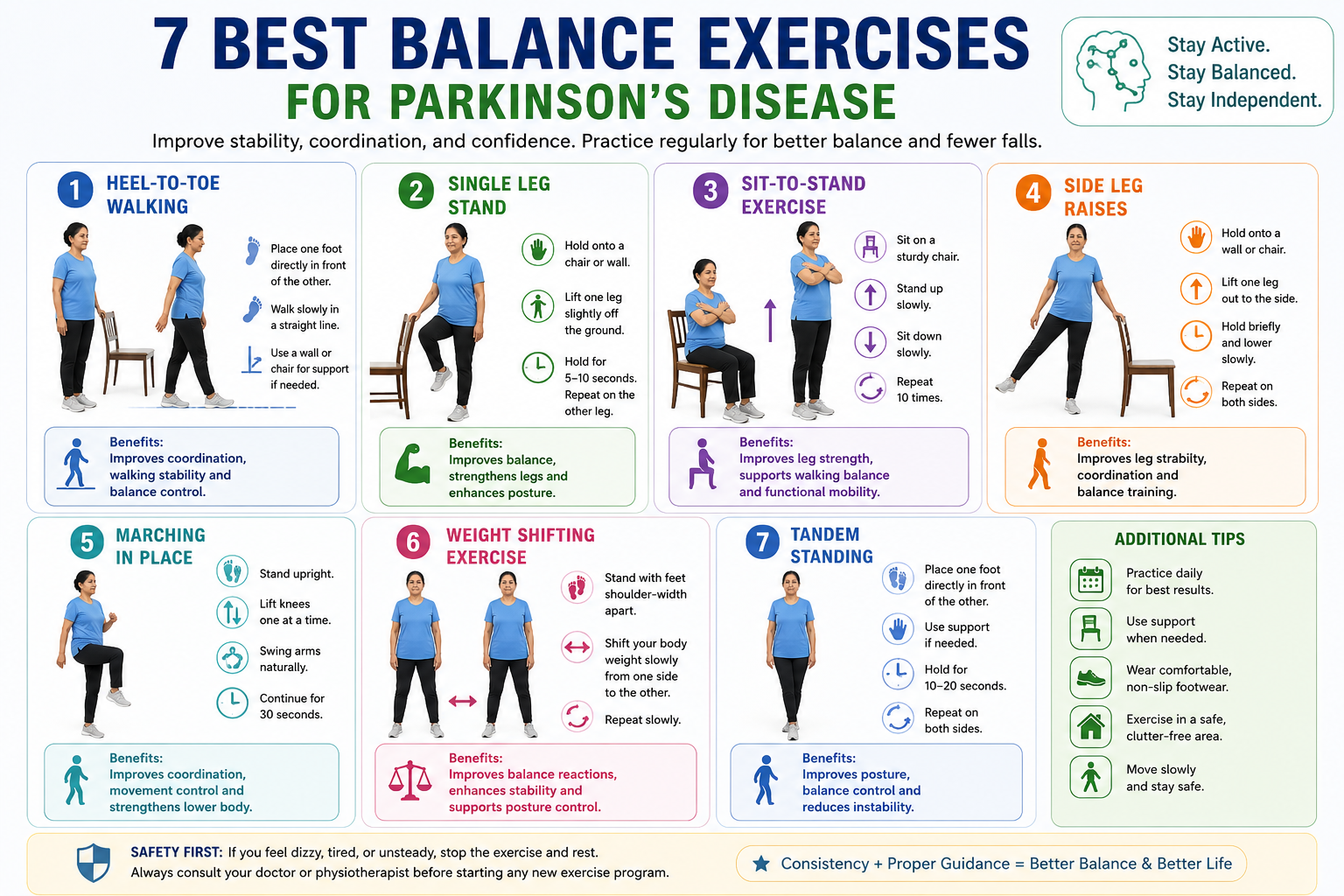 7 BEST BALANCE EXERCISES
FOR PARKINSON'S DISEASE

Stay Active.
Stay Balanced.
Stay Independent.

Improve stability, coordination, and confidence. Practice regularly for better balance and fewer falls.

1 HEEL-TO-TOE WALKING

Place one foot directly in front of the other.

Walk slowly in a straight line.

Use a wall or chair for support if needed.

Benefits:
Improves coordination, walking stability and balance control.

2 SINGLE LEG STAND

Hold onto a chair or wall.

Lift one leg slightly off the ground.

Hold for 5–10 seconds. Repeat on the other leg.

Benefits:
Improves balance, strengthens legs and enhances posture.

3 SIT-TO-STAND EXERCISE

Sit on a sturdy chair.

Stand up slowly.

Sit down slowly.

Repeat 10 times.

Benefits:
Improves leg strength, supports walking balance and functional mobility.

4 SIDE LEG RAISES

Hold onto a wall or chair.

Lift one leg out to the side.

Hold briefly and lower slowly.

Repeat on both sides.

Benefits:
Improves leg strabilty, coordination and balance training.

5 MARCHING IN PLACE

Stand upright.

Lift knees one at a time.

Swing arms naturally.

Continue for 30 seconds.

Benefits:
Improves coordination, movement control and strengthens lower body.

6 WEIGHT SHIFTING EXERCISE

Stand with feet shoulder-width apart.

Shift your body weight slowly from one side to the other.

Repeat slowly.

Benefits:
Improves balance reactions, enhances stability and supports posture control.

7 TANDEM STANDING

Place one foot directly in front of the other.

Use support if needed.

Hold for 10–20 seconds.

Repeat on both sides.

Benefits:
Improves posture, balance control and reduces instability.

ADDITIONAL TIPS

Practice daily for best results.

Use support when needed.

Wear comfortable, non-slip footwear.

Exercise in a safe, clutter-free area.

Move slowly and stay safe.

SAFETY FIRST: If you feel dizzy, tired, or unsteady, stop the exercise and rest.
Always consult your doctor or physiotherapist before starting any new exercise program.

Consistency + Proper Guidance = Better Balance & Better Life